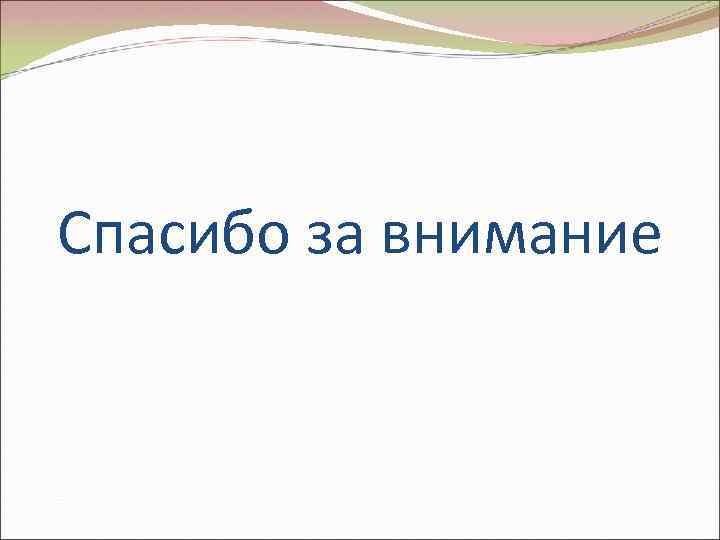 Спасибо за внимание